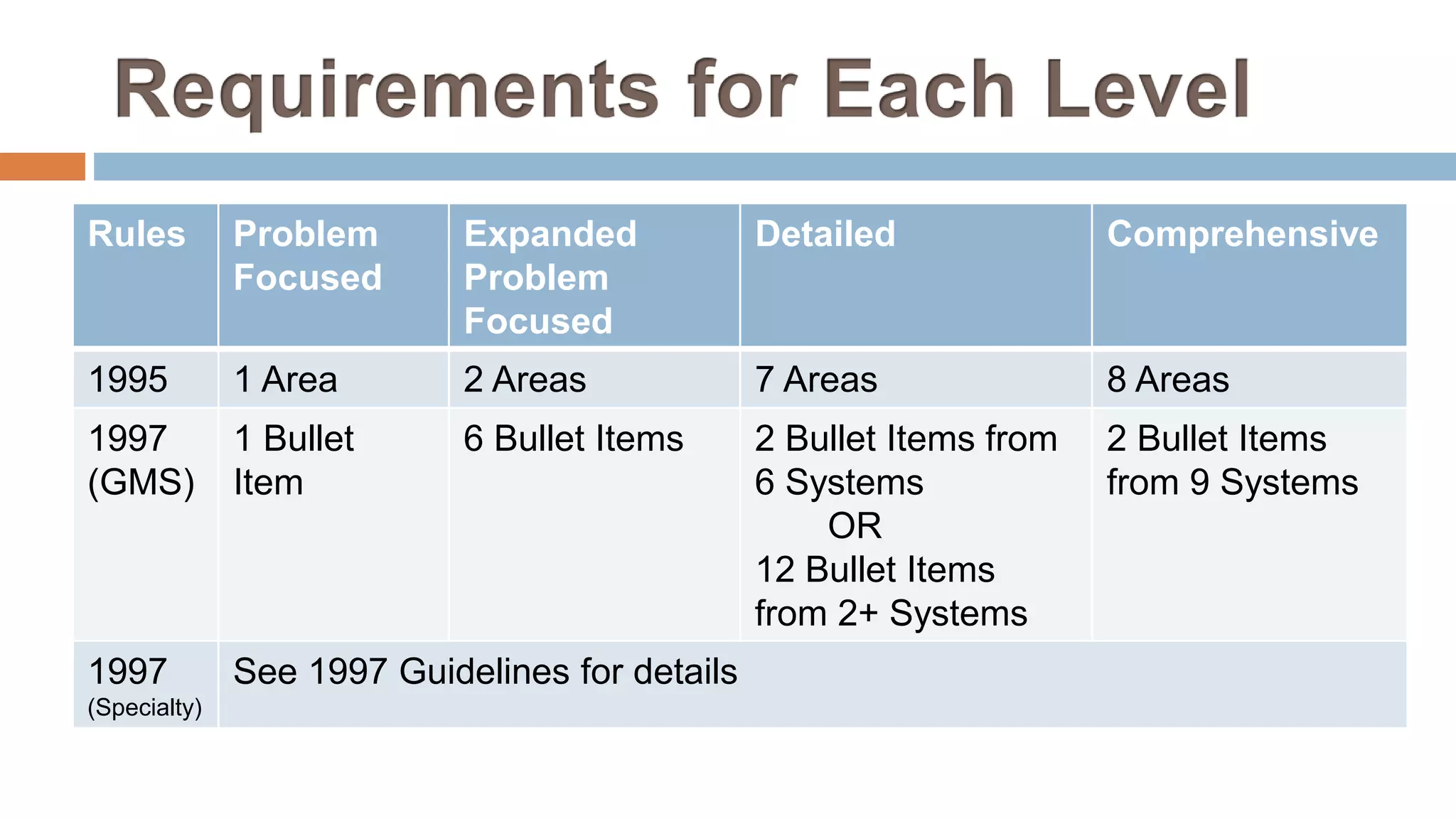 Requirements for Each Level

| Rules | Problem Focused | Expanded Problem Focused | Detailed | Comprehensive |
|---|---|---|---|---|
| 1995 | 1 Area | 2 Areas | 7 Areas | 8 Areas |
| 1997 (GMS) | 1 Bullet Item | 6 Bullet Items | 2 Bullet Items from 6 Systems OR 12 Bullet Items from 2+ Systems | 2 Bullet Items from 9 Systems |
| 1997 (Specialty) | See 1997 Guidelines for details | | | |